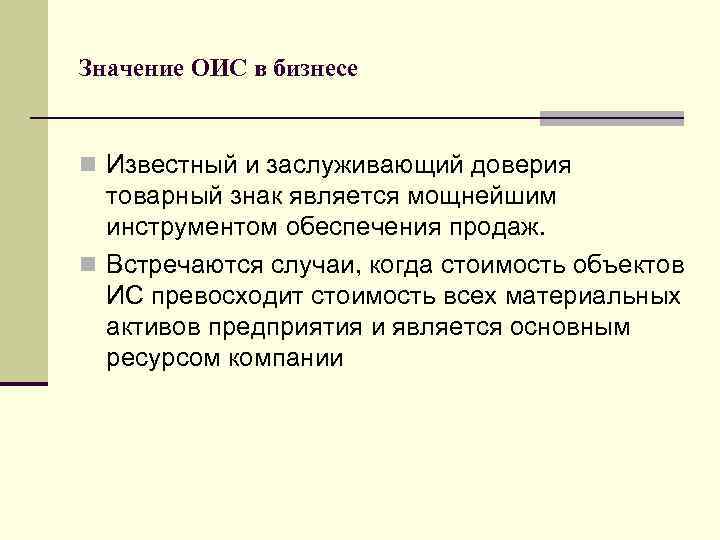 Значение ОИС в бизнесе

Известный и заслуживающий доверия товарный знак является мощнейшим инструментом обеспечения продаж.

Встречаются случаи, когда стоимость объектов ИС превосходит стоимость всех материальных активов предприятия и является основным ресурсом компании